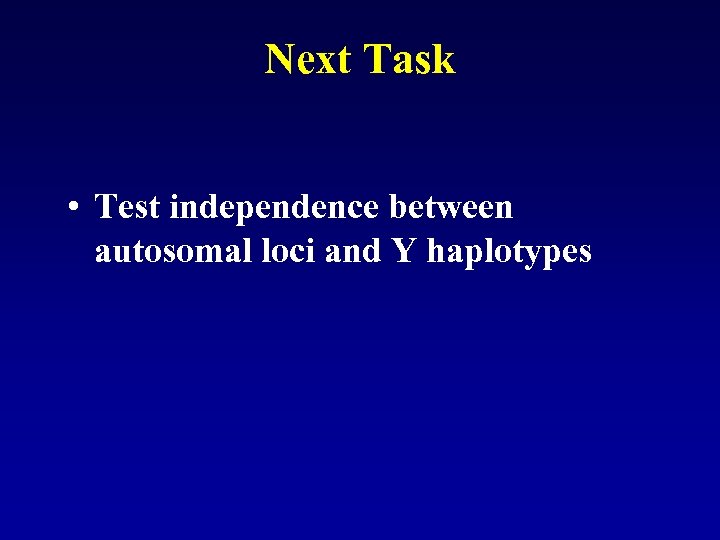 Next Task

• Test independence between autosomal loci and Y haplotypes